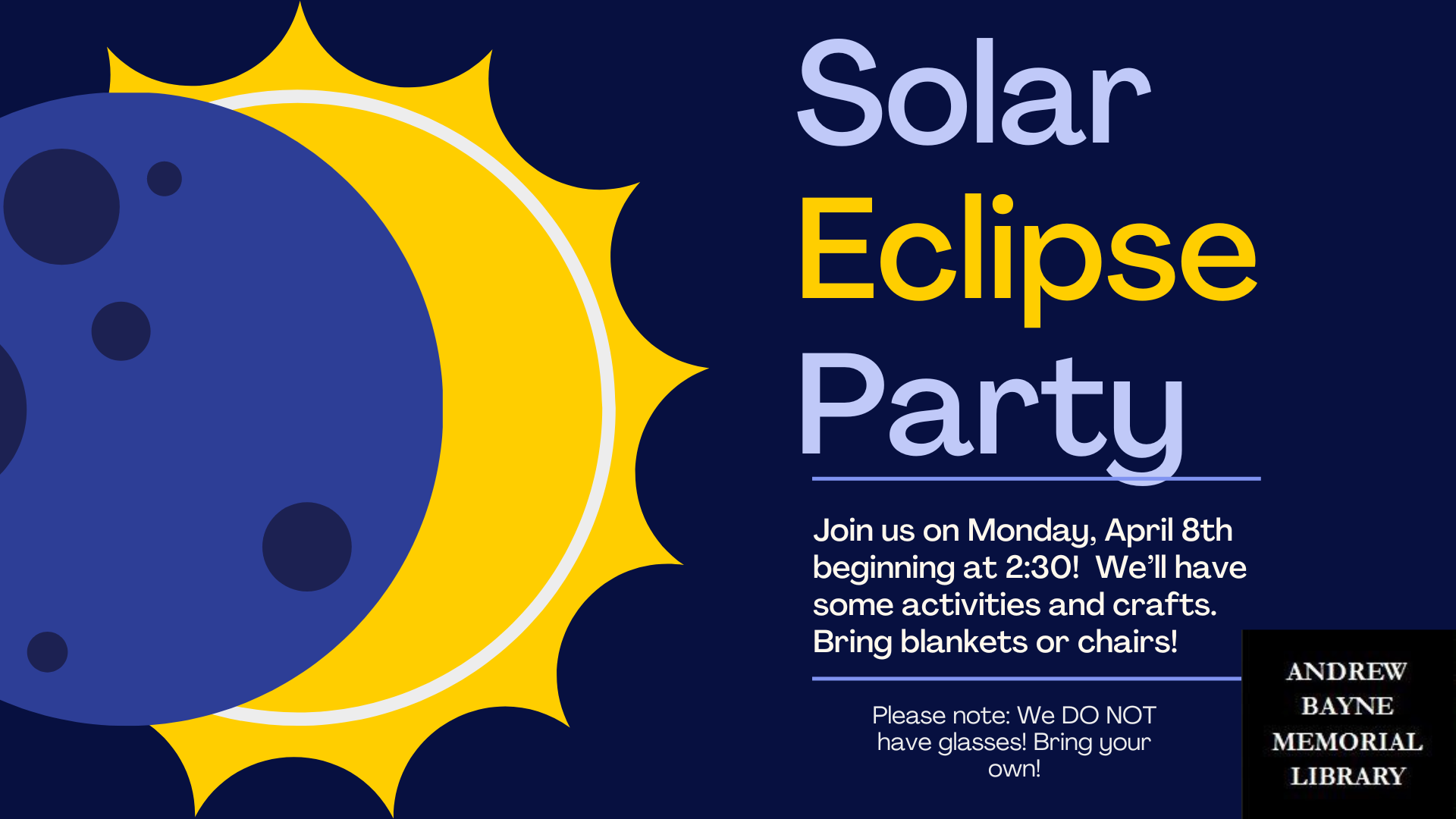 Solar
Eclipse
Party

Join us on Monday, April 8th beginning at 2:30! We'll have some activities and crafts. Bring blankets or chairs!

Please note: We DO NOT have glasses! Bring your own!

ANDREW
BAYNE
MEMORIAL
LIBRARY